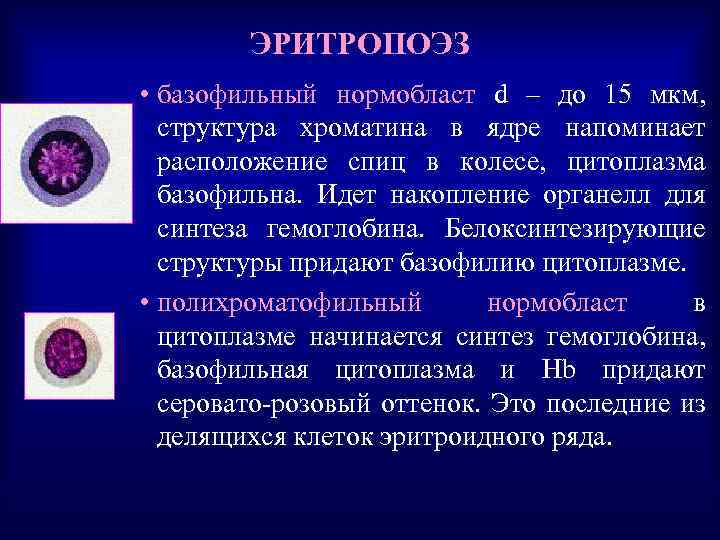 ЭРИТРОПОЭЗ

• базофильный нормобласт d – до 15 мкм, структура хроматина в ядре напоминает расположение спиц в колесе, цитоплазма базофильна. Идет накопление органелл для синтеза гемоглобина. Белоксинтезирующие структуры придают базофилию цитоплазме.

• полихроматофильный нормобласт в цитоплазме начинается синтез гемоглобина, базофильная цитоплазма и Hb придают серовато-розовый оттенок. Это последние из делящихся клеток эритроидного ряда.